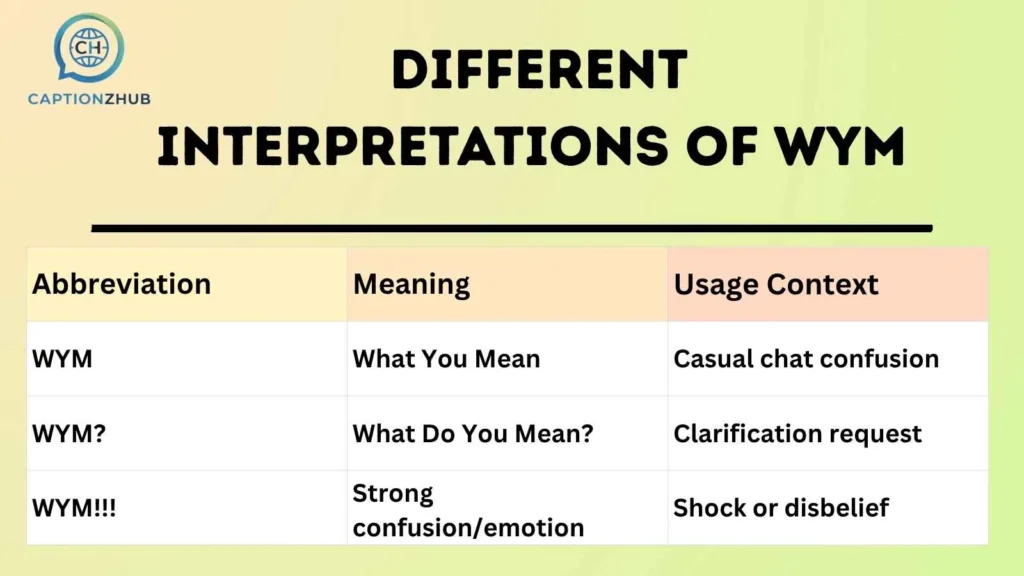 CH
CAPTIONZHUB

DIFFERENT INTERPRETATIONS OF WYM

| Abbreviation | Meaning | Usage Context |
|---|---|---|
| WYM | What You Mean | Casual chat confusion |
| WYM? | What Do You Mean? | Clarification request |
| WYM!!! | Strong confusion/emotion | Shock or disbelief |